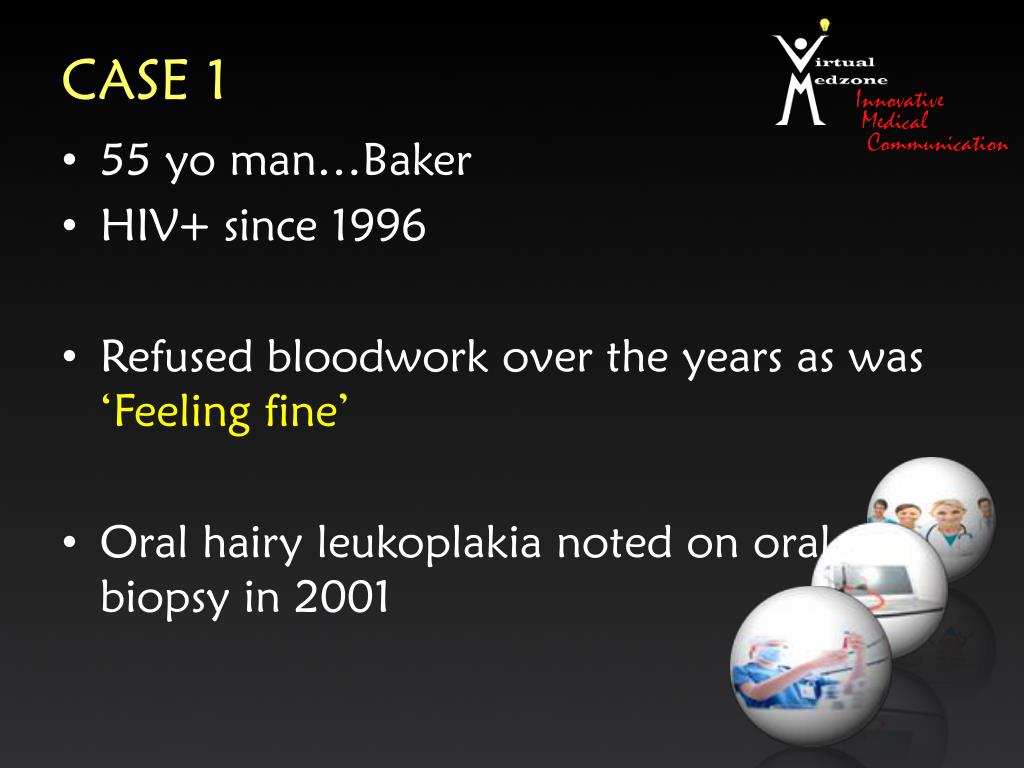 CASE 1

Virtual Medzone
Innovative Medical Communication

• 55 yo man…Baker
• HIV+ since 1996

• Refused bloodwork over the years as was 'Feeling fine'

• Oral hairy leukoplakia noted on oral biopsy in 2001